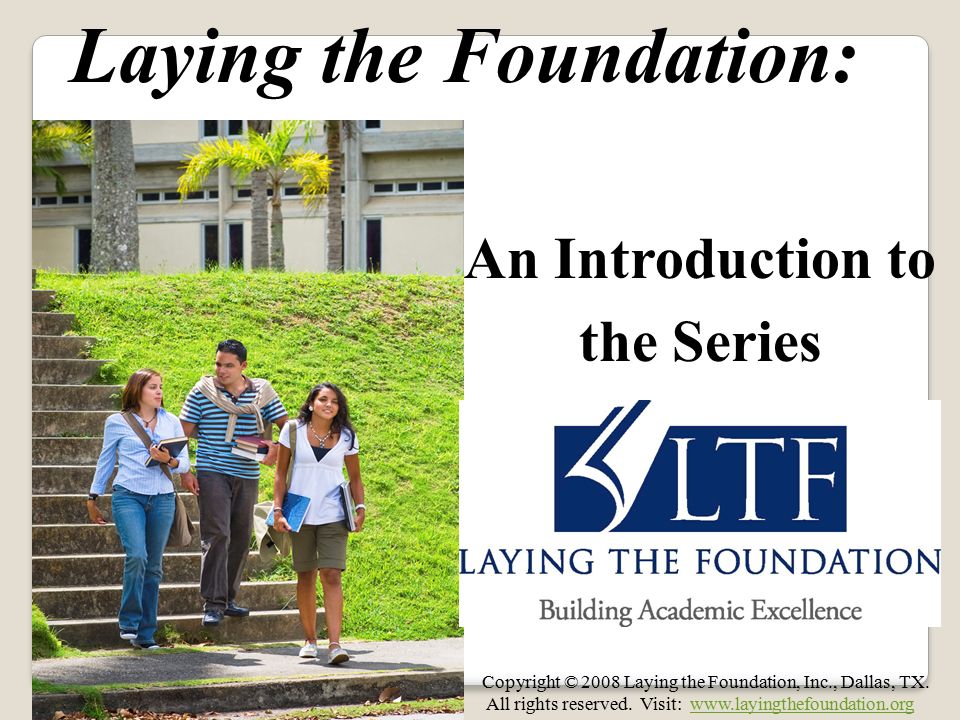 Laying the Foundation:

An Introduction to the Series

LTF

LAYING THE FOUNDATION

Building Academic Excellence

Copyright © 2008 Laying the Foundation, Inc., Dallas, TX. All rights reserved. Visit: www.layingthefoundation.org